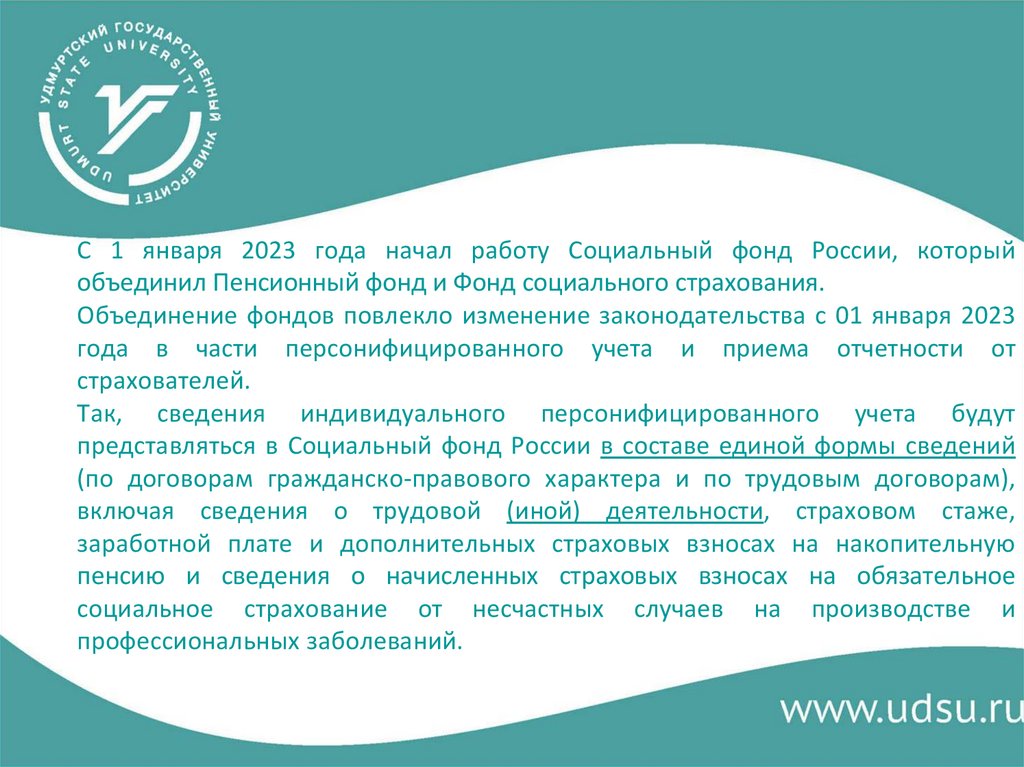 УДМУРТСКИЙ ГОСУДАРСТВЕННЫЙ УНИВЕРСИТЕТ
UDMURT STATE UNIVERSITY

С 1 января 2023 года начал работу Социальный фонд России, который объединил Пенсионный фонд и Фонд социального страхования.

Объединение фондов повлекло изменение законодательства с 01 января 2023 года в части персонифицированного учета и приема отчетности от страхователей.

Так, сведения индивидуального персонифицированного учета будут представляться в Социальный фонд России в составе единой формы сведений (по договорам гражданско-правового характера и по трудовым договорам), включая сведения о трудовой (иной) деятельности, страховом стаже, заработной плате и дополнительных страховых взносах на накопительную пенсию и сведения о начисленных страховых взносах на обязательное социальное страхование от несчастных случаев на производстве и профессиональных заболеваний.

www.udsu.ru